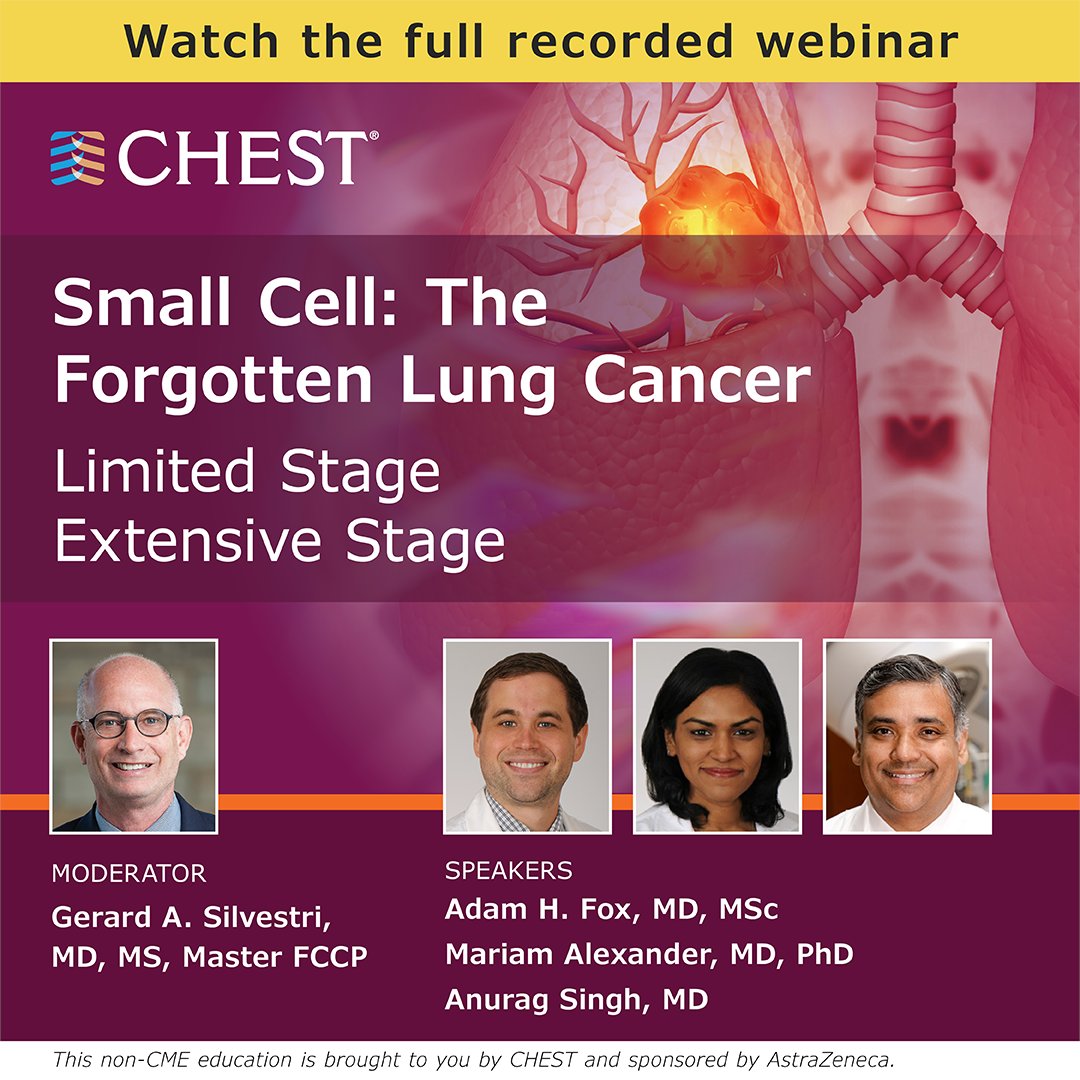 Watch the full recorded webinar

CHEST®

Small Cell: The Forgotten Lung Cancer

Limited Stage
Extensive Stage

MODERATOR
Gerard A. Silvestri, MD, MS, Master FCCP

SPEAKERS
Adam H. Fox, MD, MSc
Mariam Alexander, MD, PhD
Anurag Singh, MD

This non-CME education is brought to you by CHEST and sponsored by AstraZeneca.